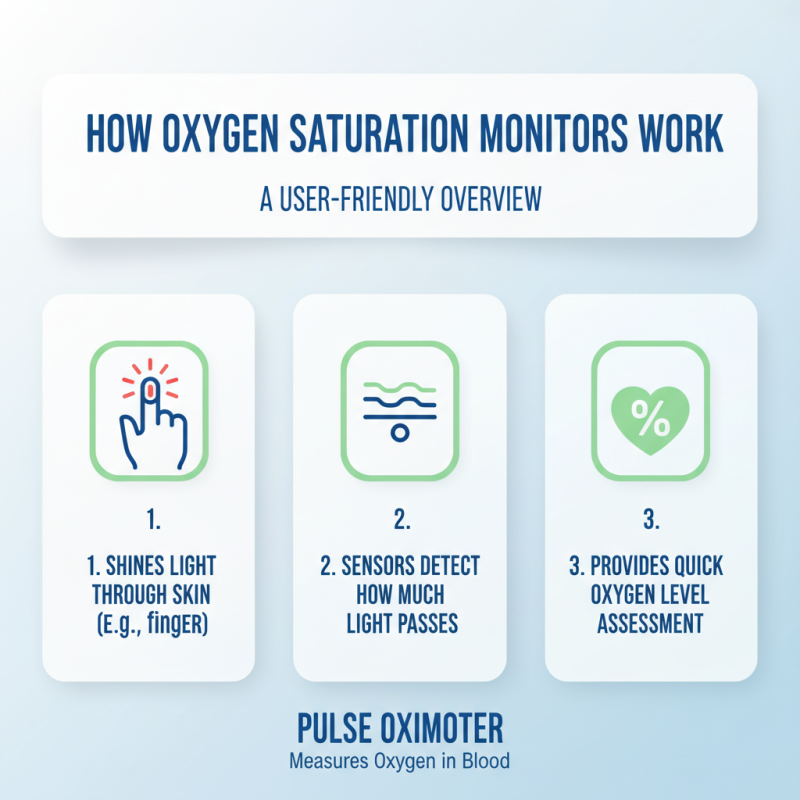 HOW OXYGEN SATURATION MONITORS WORK

A USER-FRIENDLY OVERVIEW

%

1.

1. SHINES LIGHT THROUGH SKIN (E.g., finger)

2.

2. SENSORS DETECT HOW MUCH LIGHT PASSES

3.

3. PROVIDES QUICK OXYGEN LEVEL ASSESSMENT

PULSE OXIMOTER

Measures Oxygen in Blood